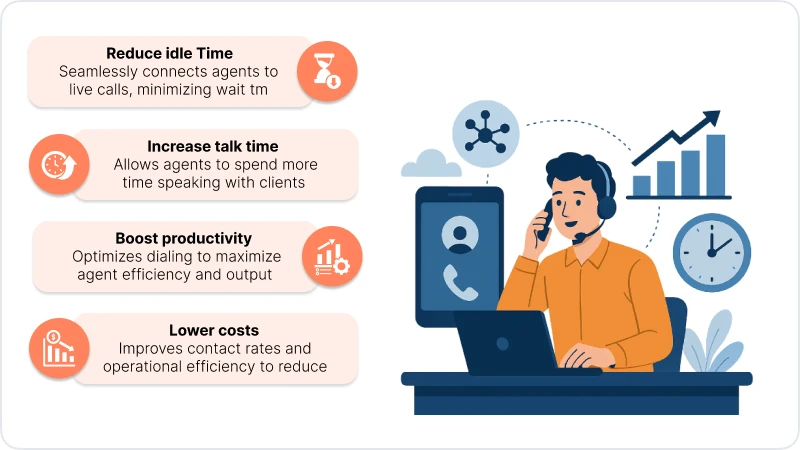 Reduce idle Time
Seamlessly connects agents to live calls, minimizing wait tm

Increase talk time
Allows agents to spend more time speaking with clients

Boost productivity
Optimizes dialing to maximize agent efficiency and output

Lower costs
Improves contact rates and operational efficiency to reduce